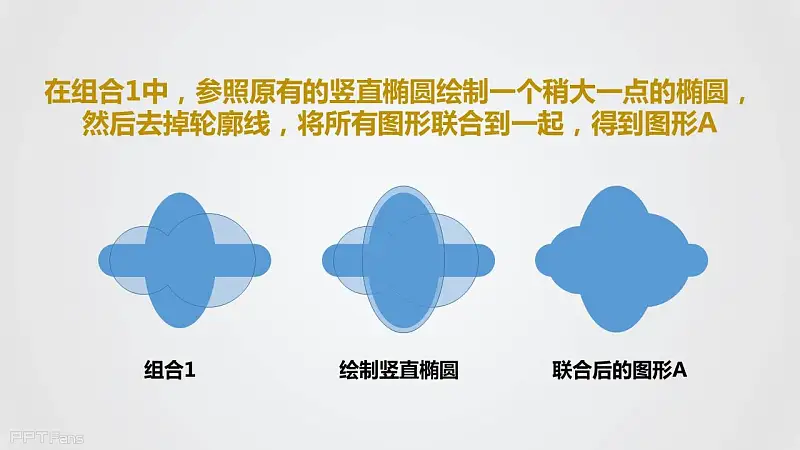 在组合1中，参照原有的竖直椭圆绘制一个稍大一点的椭圆，然后去掉轮廓线，将所有图形联合到一起，得到图形A

组合1

绘制竖直椭圆

联合后的图形A

PPTFans